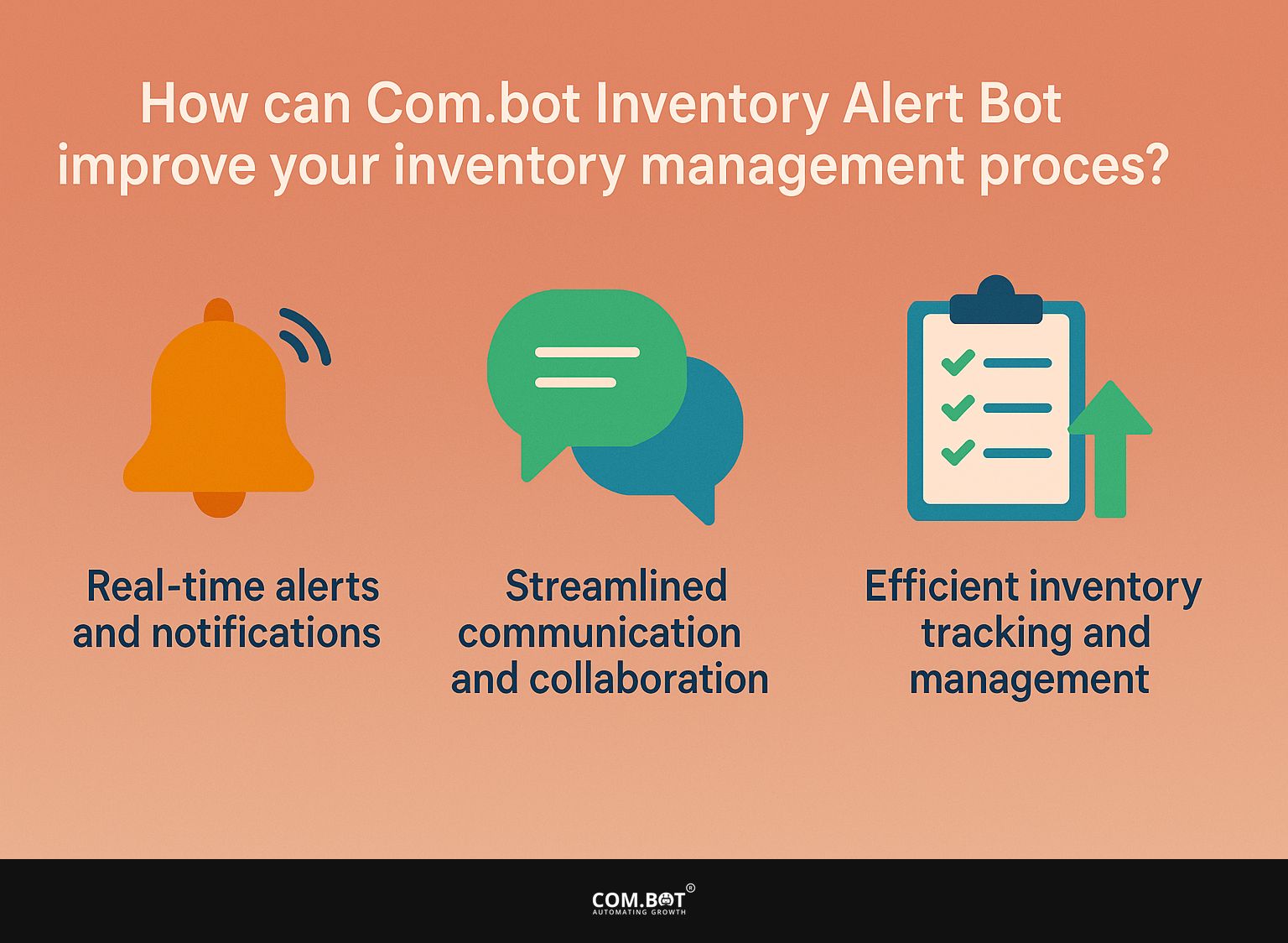 How can Com.bot Inventory Alert Bot improve your inventory management proces?

Real-time alerts and notifications

Streamlined communication and collaboration

Efficient inventory tracking and management

COM.BOT®
AUTOMATING GROWTH